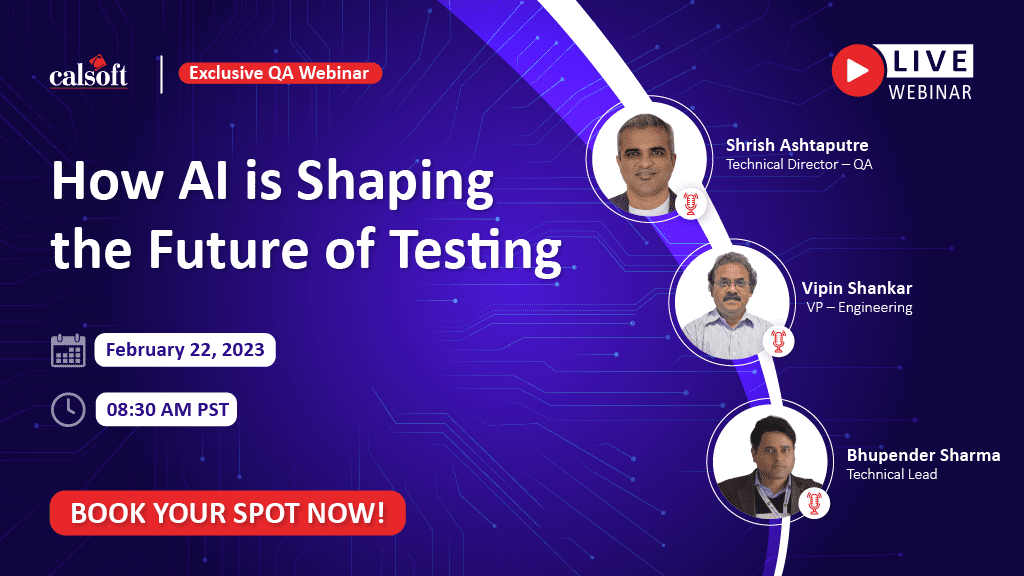 calsoft

Exclusive QA Webinar

LIVE
WEBINAR

How AI is Shaping the Future of Testing

February 22, 2023

08:30 AM PST

BOOK YOUR SPOT NOW!

Shrish Ashtaputre
Technical Director – QA

Vipin Shankar
VP – Engineering

Bhupender Sharma
Technical Lead